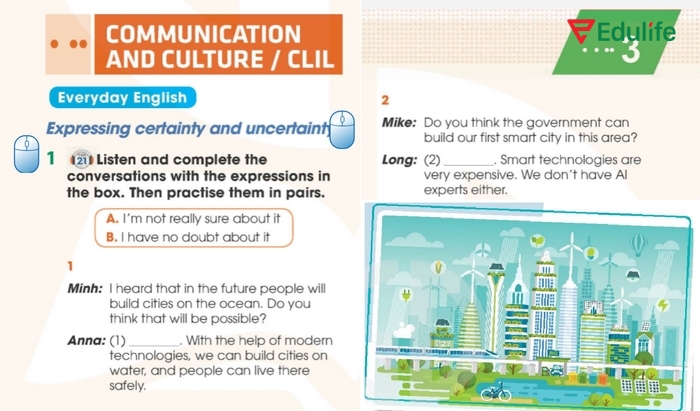 COMMUNICATION AND CULTURE / CLIL

Everyday English

Expressing certainty and uncertainty

1 21 Listen and complete the conversations with the expressions in the box. Then practise them in pairs.

A. I'm not really sure about it
B. I have no doubt about it

1

Minh: I heard that in the future people will build cities on the ocean. Do you think that will be possible?

Anna: (1) ________. With the help of modern technologies, we can build cities on water, and people can live there safely.

Edulife

3

2

Mike: Do you think the government can build our first smart city in this area?

Long: (2) ________. Smart technologies are very expensive. We don't have AI experts either.